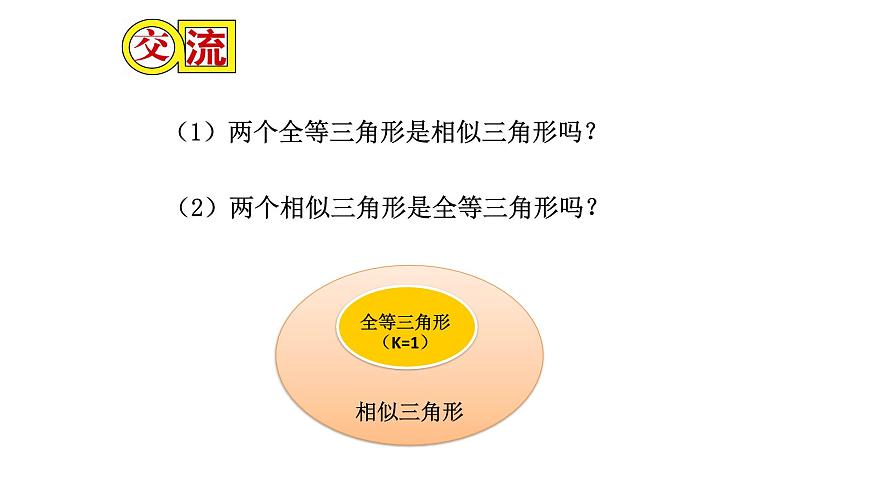 交流

（1）两个全等三角形是相似三角形吗？

（2）两个相似三角形是全等三角形吗？

全等三角形
（K=1）

相似三角形